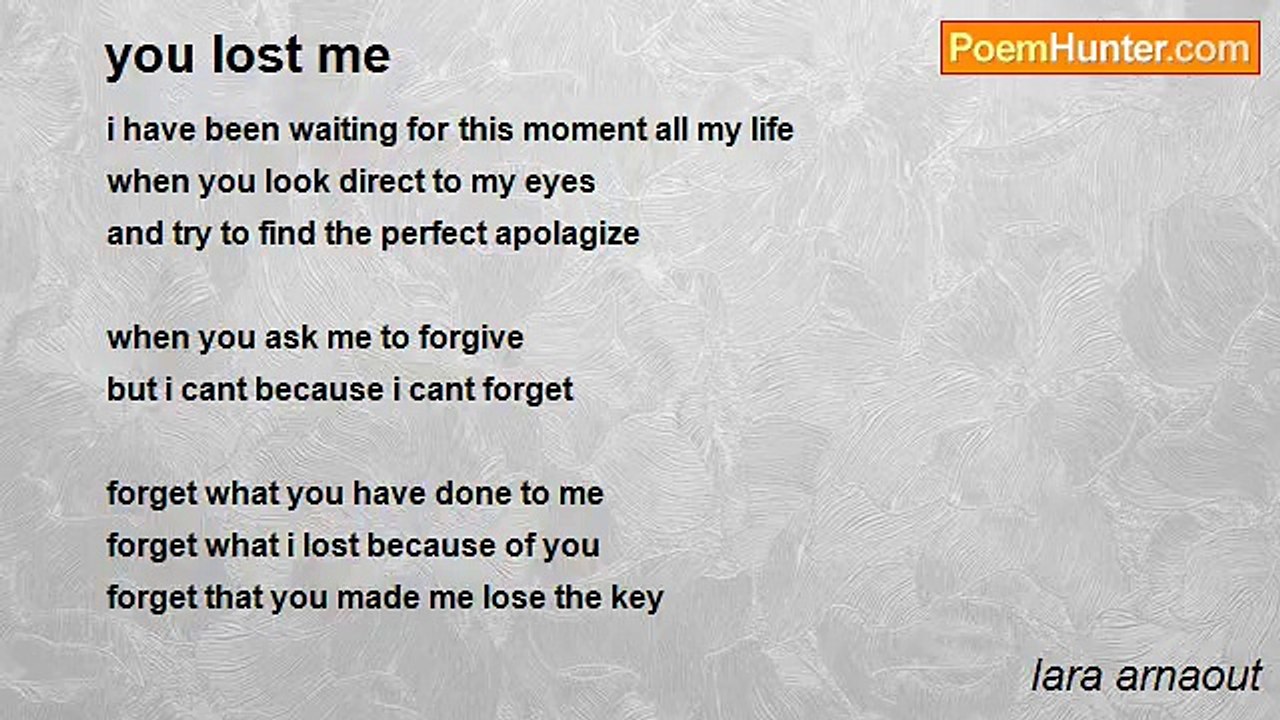 you lost me

PoemHunter.com

i have been waiting for this moment all my life
when you look direct to my eyes
and try to find the perfect apolagize

when you ask me to forgive
but i cant because i cant forget

forget what you have done to me
forget what i lost because of you
forget that you made me lose the key

lara arnaout